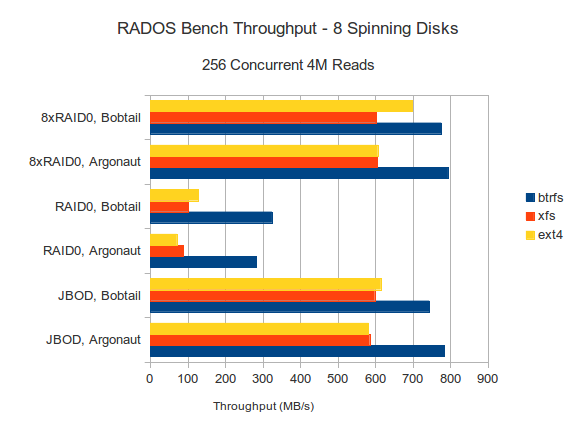 RADOS Bench Throughput - 8 Spinning Disks

256 Concurrent 4M Reads

8xRAID0, Bobtail
8xRAID0, Argonaut
RAID0, Bobtail
RAID0, Argonaut
JBOD, Bobtail
JBOD, Argonaut

0 100 200 300 400 500 600 700 800 900

Throughput (MB/s)

btrfs
xfs
ext4